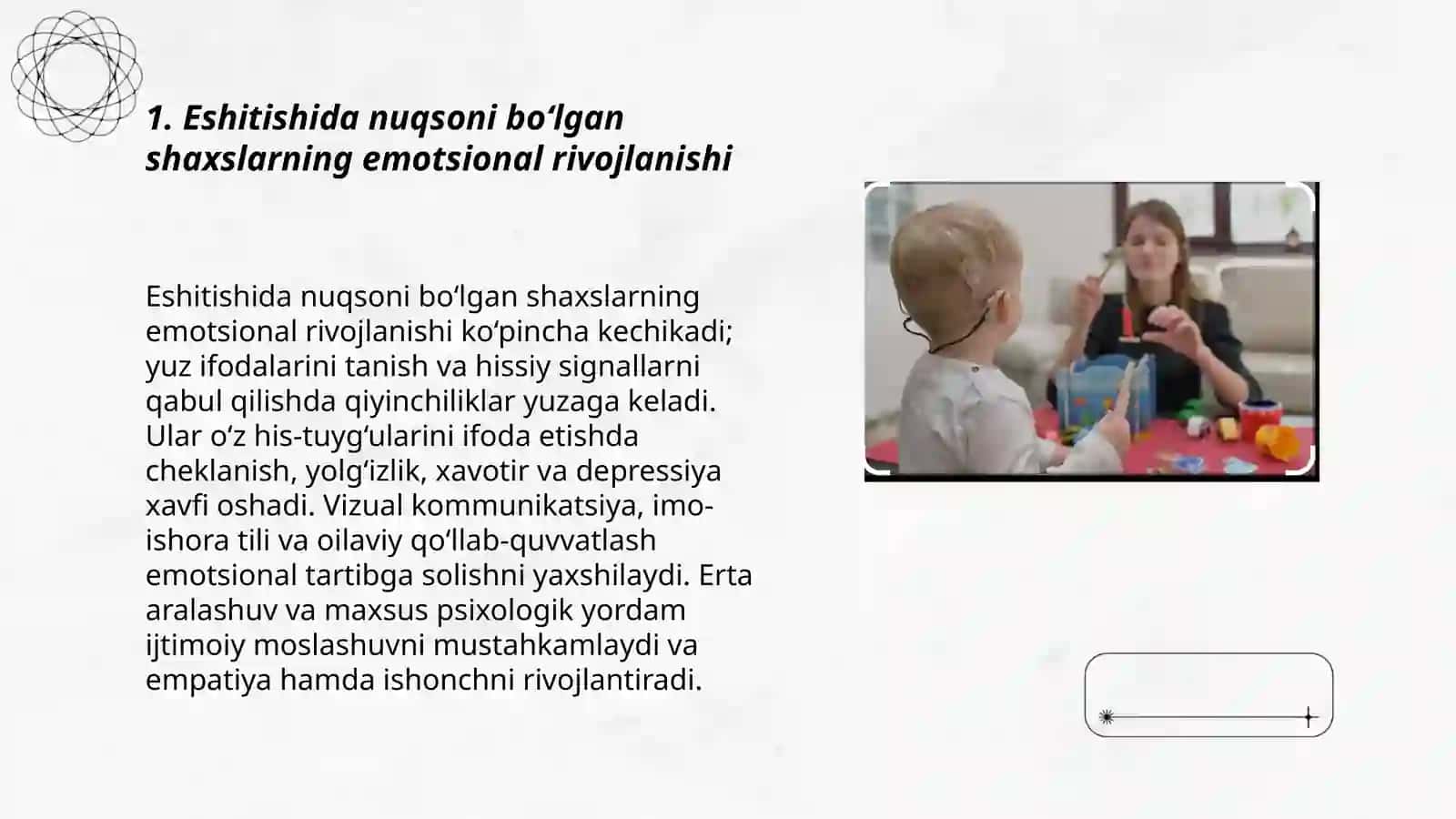 1. Eshitishida nuqsoni bo‘lgan shaxslarning emotsional rivojlanishi

Eshitishida nuqsoni bo‘lgan shaxslarning emotsional rivojlanishi ko‘pincha kechikadi; yuz ifodalarini tanish va hissiy signallarni qabul qilishda qiyinchiliklar yuzaga keladi. Ular o‘z his-tuyg‘ularini ifoda etishda cheklanish, yolg‘izlik, xavotir va depressiya xavfi oshadi. Vizual kommunikatsiya, imo-ishora tili va oilaviy qo‘llab-quvvatlash emotsional tartibga solishni yaxshilaydi. Erta aralashuv va maxsus psixologik yordam ijtimoiy moslashuvni mustahkamlaydi va empatiya hamda ishonchni rivojlantiradi.